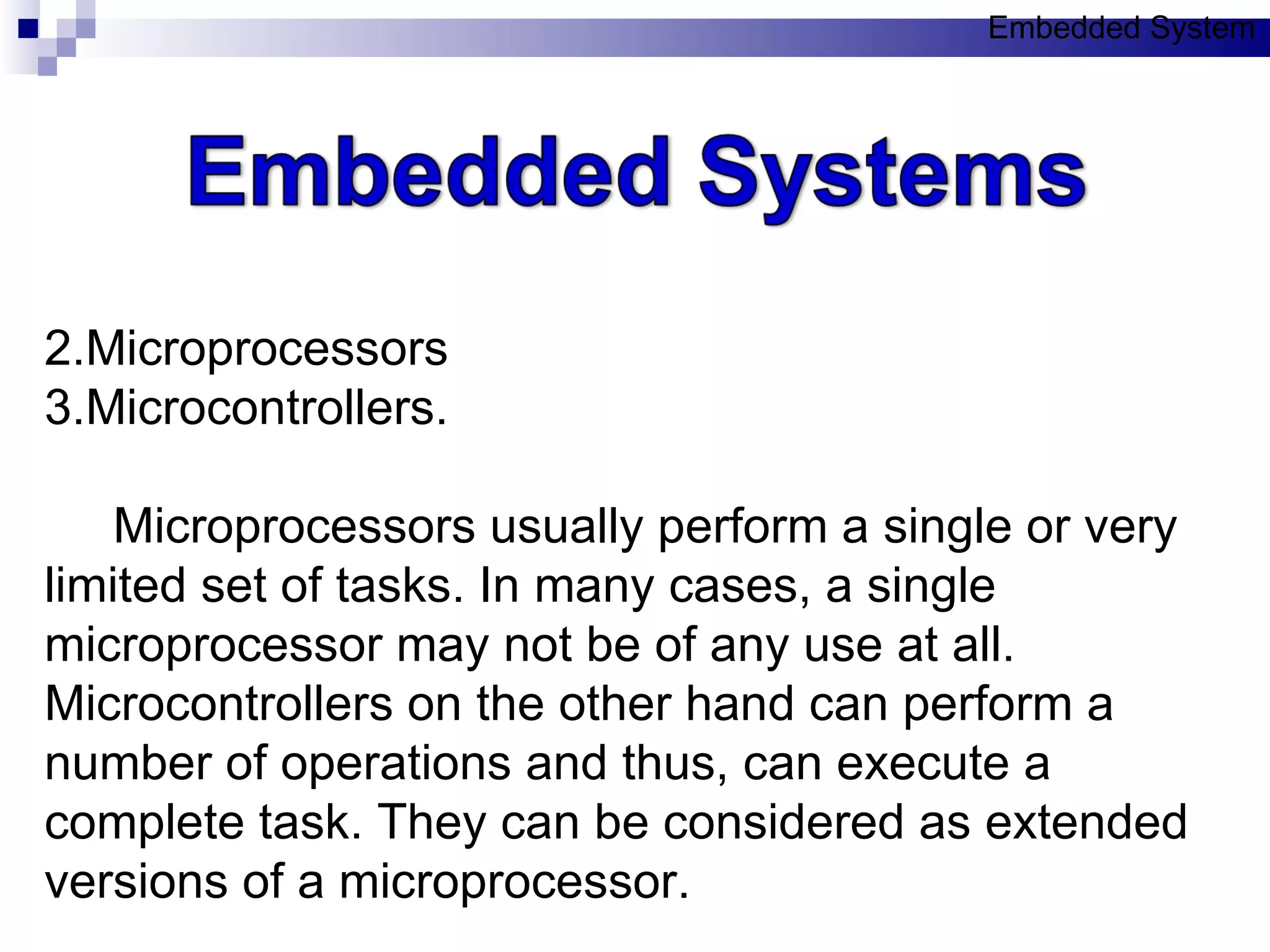 Embedded System

Embedded Systems

2.Microprocessors
3.Microcontrollers.

Microprocessors usually perform a single or very limited set of tasks. In many cases, a single microprocessor may not be of any use at all. Microcontrollers on the other hand can perform a number of operations and thus, can execute a complete task. They can be considered as extended versions of a microprocessor.